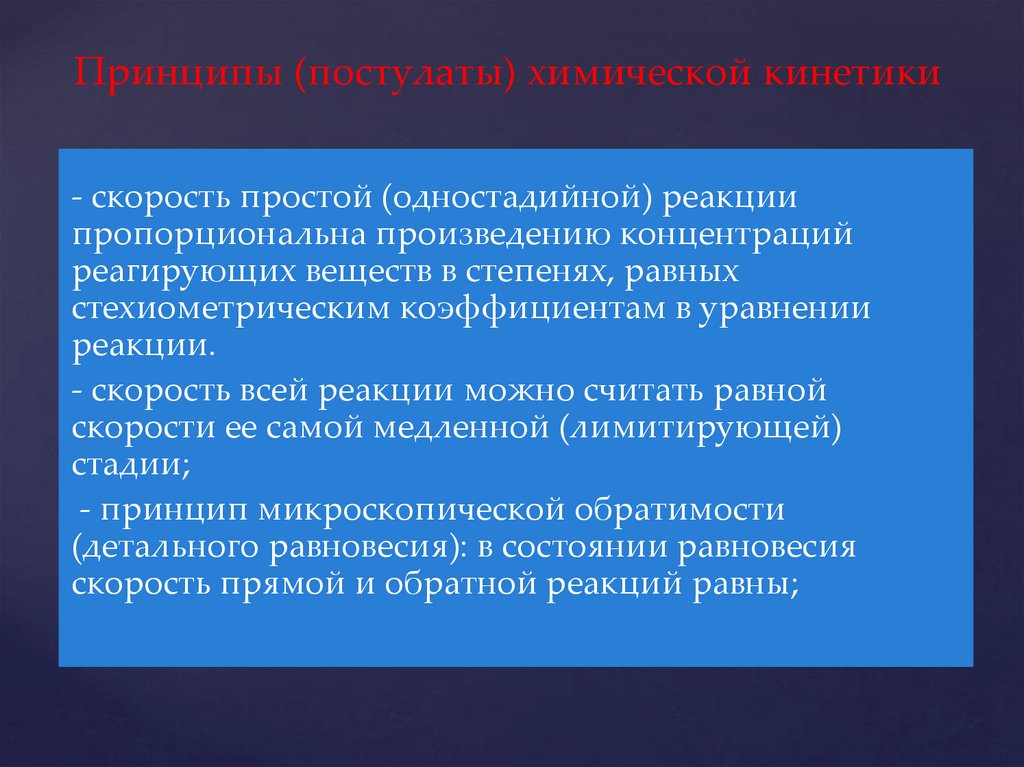 Принципы (постулаты) химической кинетики

- скорость простой (одностадийной) реакции пропорциональна произведению концентраций реагирующих веществ в степенях, равных стехиометрическим коэффициентам в уравнении реакции.

- скорость всей реакции можно считать равной скорости ее самой медленной (лимитирующей) стадии;

- принцип микроскопической обратимости (детального равновесия): в состоянии равновесия скорость прямой и обратной реакций равны;